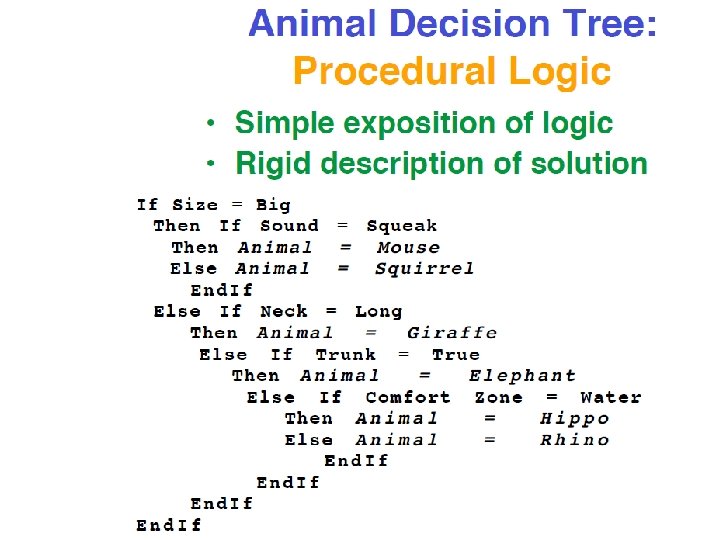 Animal Decision Tree:
Procedural Logic

• Simple exposition of logic
• Rigid description of solution

If Size = Big
Then If Sound = Squeak
Then Animal = Mouse
Else Animal = Squirrel
EndIf
Else If Neck = Long
Then Animal = Giraffe
Else If Trunk = True
Then Animal = Elephant
Else If Comfort Zone = Water
Then Animal = Hippo
Else Animal = Rhino
EndIf
EndIf
EndIf
EndIf